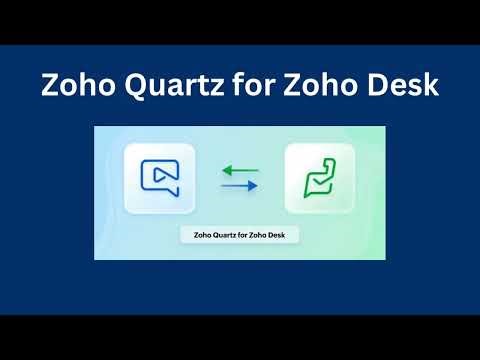 Zoho Quartz for Zoho Desk

Zoho Quartz for Zoho Desk